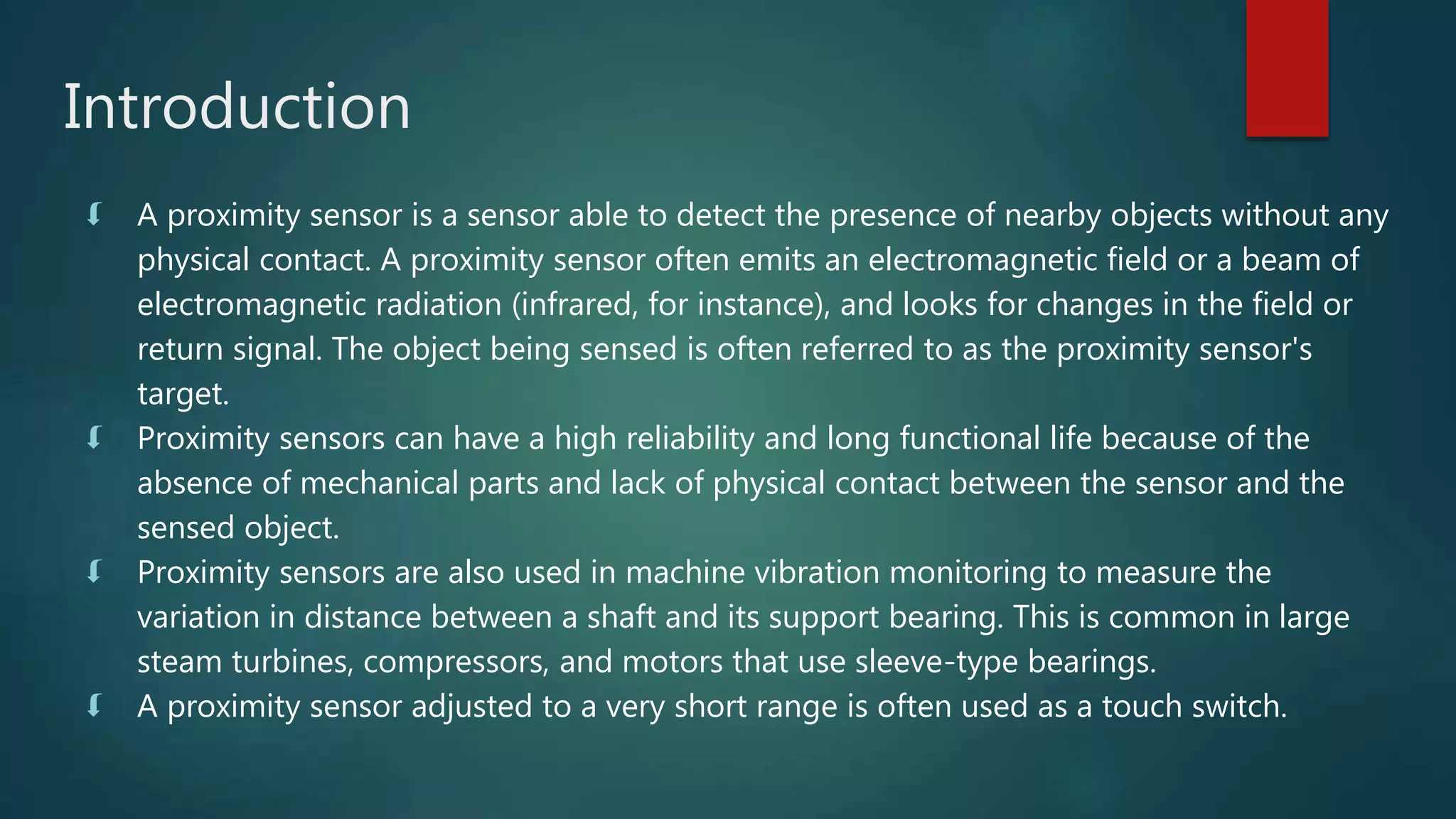 Introduction

A proximity sensor is a sensor able to detect the presence of nearby objects without any physical contact. A proximity sensor often emits an electromagnetic field or a beam of electromagnetic radiation (infrared, for instance), and looks for changes in the field or return signal. The object being sensed is often referred to as the proximity sensor's target.

Proximity sensors can have a high reliability and long functional life because of the absence of mechanical parts and lack of physical contact between the sensor and the sensed object.

Proximity sensors are also used in machine vibration monitoring to measure the variation in distance between a shaft and its support bearing. This is common in large steam turbines, compressors, and motors that use sleeve-type bearings.

A proximity sensor adjusted to a very short range is often used as a touch switch.